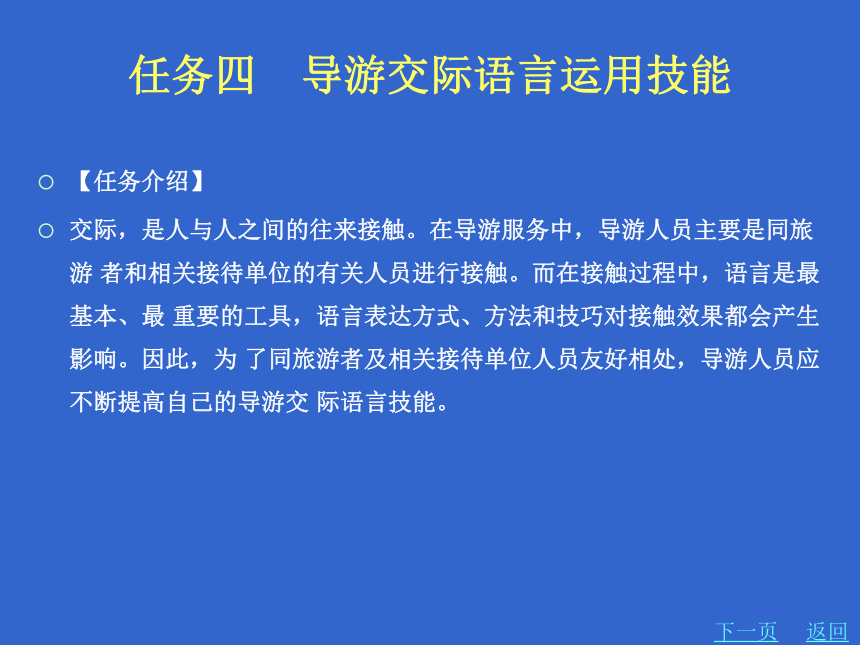 任务四　导游交际语言运用技能

○ 【任务介绍】

○ 交际，是人与人之间的往来接触。在导游服务中，导游人员主要是同旅游 者和相关接待单位的有关人员进行接触。而在接触过程中，语言是最基本、最 重要的工具，语言表达方式、方法和技巧对接触效果都会产生影响。因此，为 了同旅游者及相关接待单位人员友好相处，导游人员应不断提高自己的导游交 际语言技能。

下一页　返回